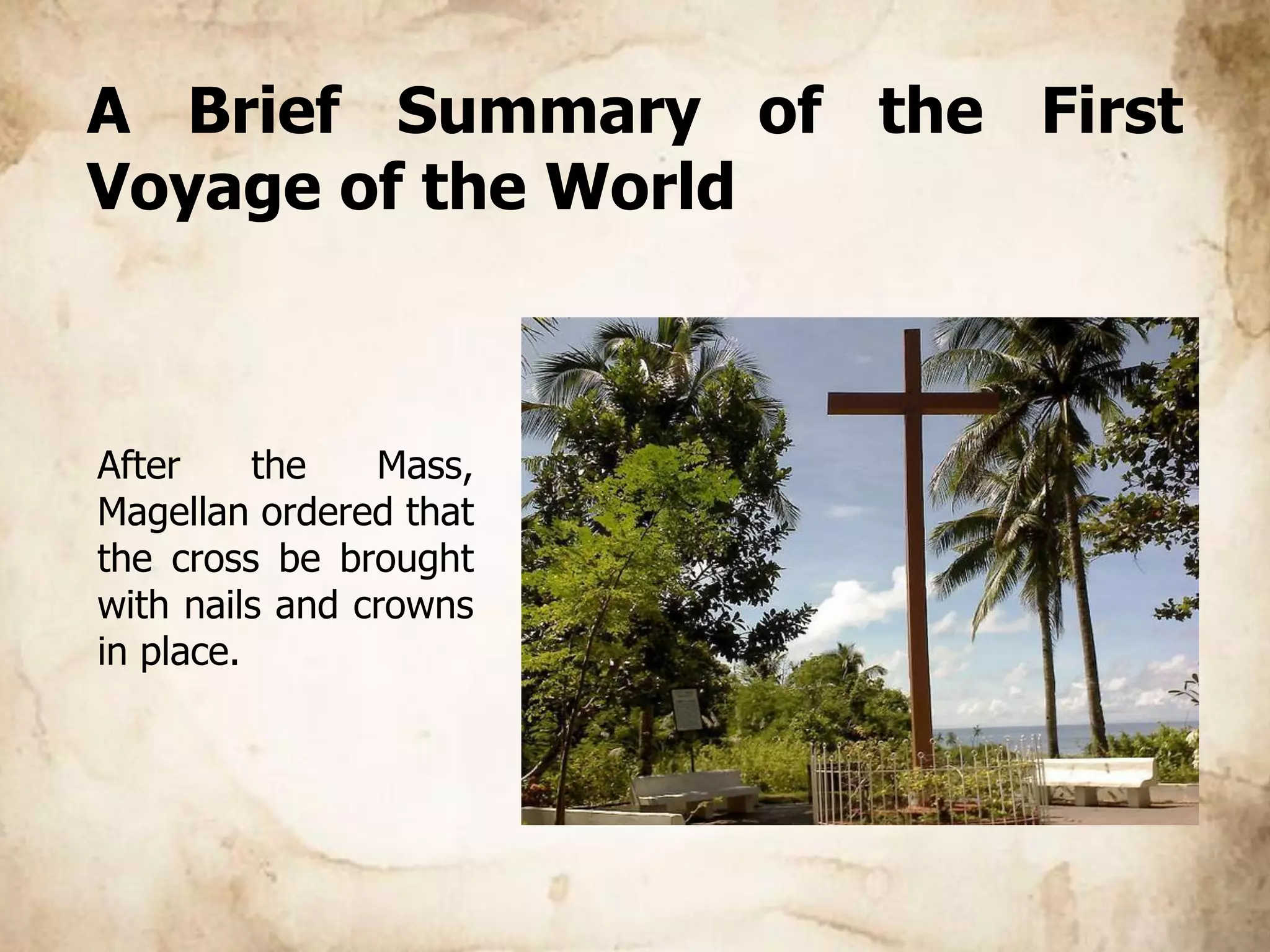 A Brief Summary of the First Voyage of the World

After the Mass, Magellan ordered that the cross be brought with nails and crowns in place.